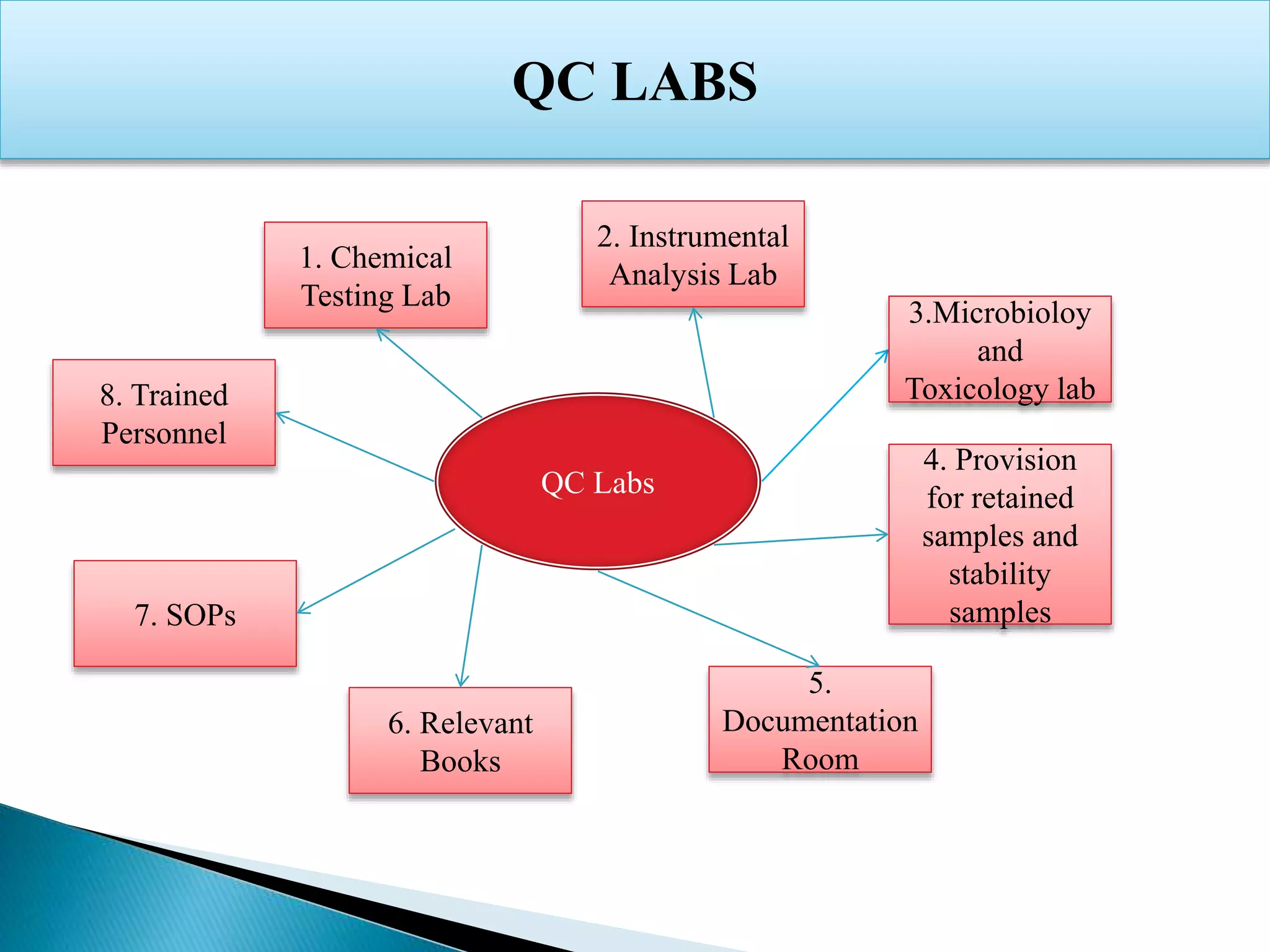 QC LABS

QC Labs

1. Chemical Testing Lab

2. Instrumental Analysis Lab

3.Microbioloy and Toxicology lab

4. Provision for retained samples and stability samples

5. Documentation Room

6. Relevant Books

7. SOPs

8. Trained Personnel